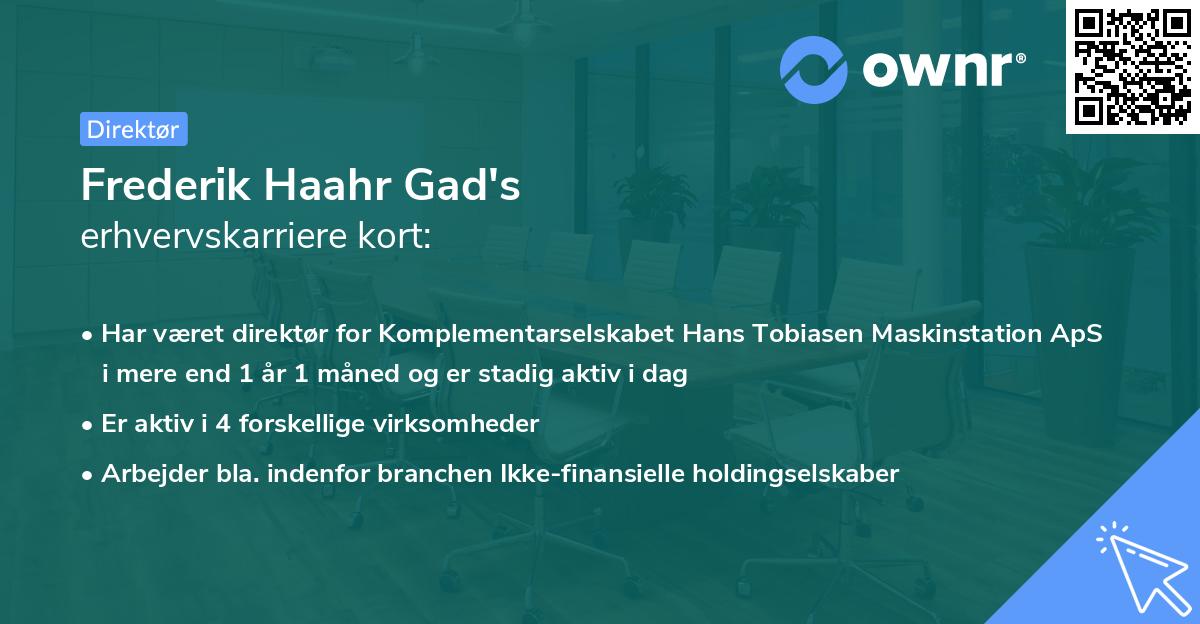 ownr®

Direktør

Frederik Haahr Gad's
erhvervskarriere kort:

• Har været direktør for Komplementarselskabet Hans Tobiasen Maskinstation ApS i mere end 1 år 1 måned og er stadig aktiv i dag

• Er aktiv i 4 forskellige virksomheder

• Arbejder bla. indenfor branchen Ikke-finansielle holdingselskaber